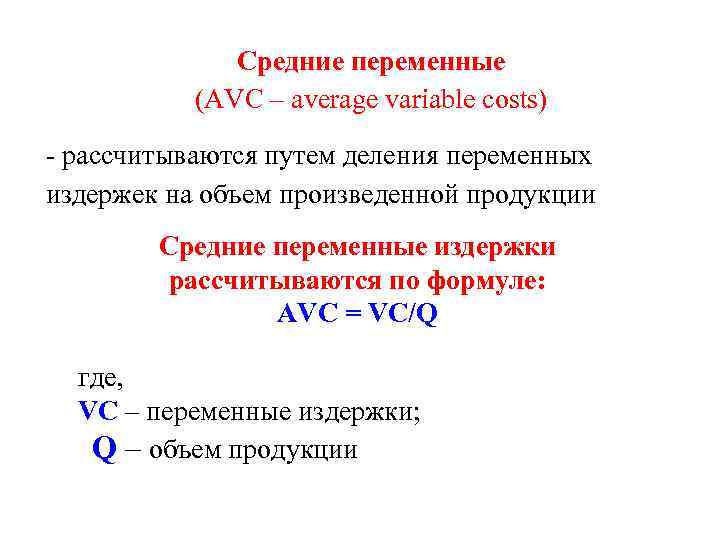 Средние переменные
(AVC – average variable costs)

- рассчитываются путем деления переменных издержек на объем произведенной продукции

Средние переменные издержки рассчитываются по формуле:
AVC = VC/Q

где,
VC – переменные издержки;
Q – объем продукции